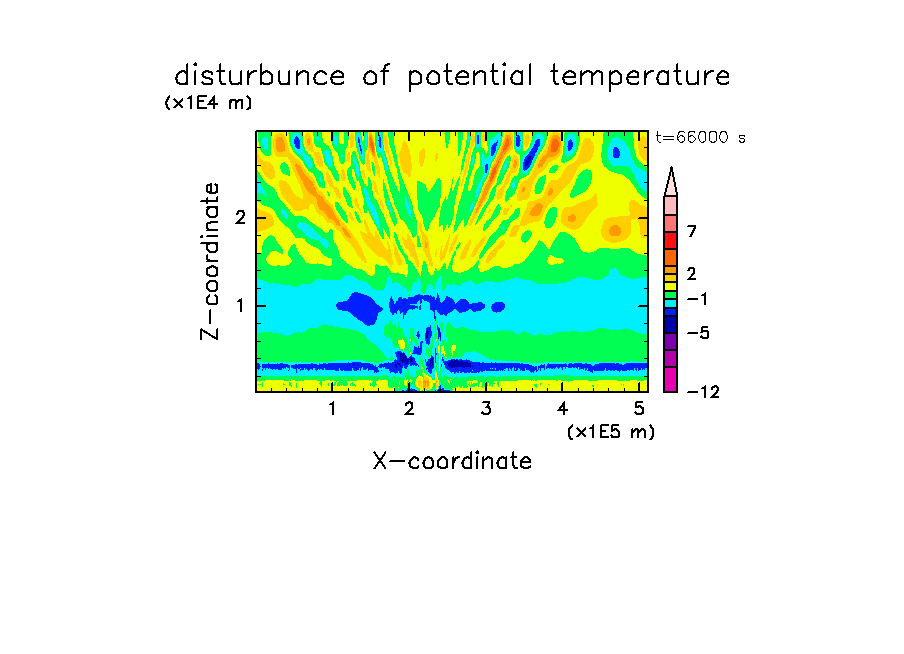 disturbunce of potential temperature

(x1E4 m)

t=66000 s

Z-coordinate

2

1

7

2

−1

−5

−12

1 2 3 4 5

(x1E5 m)

X-coordinate